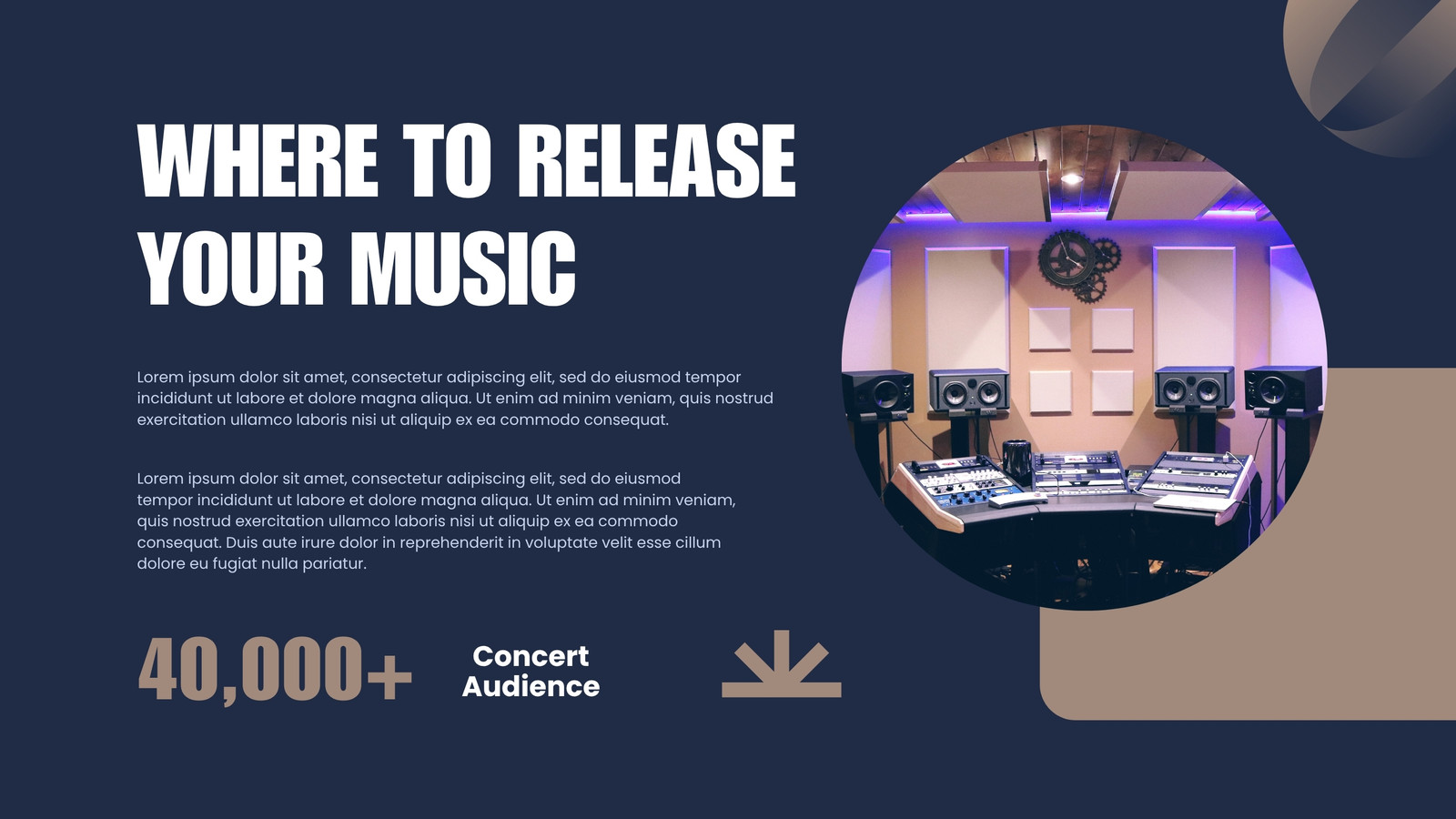 WHERE TO RELEASE YOUR MUSIC

Lorem ipsum dolor sit amet, consectetur adipiscing elit, sed do eiusmod tempor incididunt ut labore et dolore magna aliqua. Ut enim ad minim veniam, quis nostrud exercitation ullamco laboris nisi ut aliquip ex ea commodo consequat.

Lorem ipsum dolor sit amet, consectetur adipiscing elit, sed do eiusmod tempor incididunt ut labore et dolore magna aliqua. Ut enim ad minim veniam, quis nostrud exercitation ullamco laboris nisi ut aliquip ex ea commodo consequat. Duis aute irure dolor in reprehenderit in voluptate velit esse cillum dolore eu fugiat nulla pariatur.

40,000+

Concert Audience